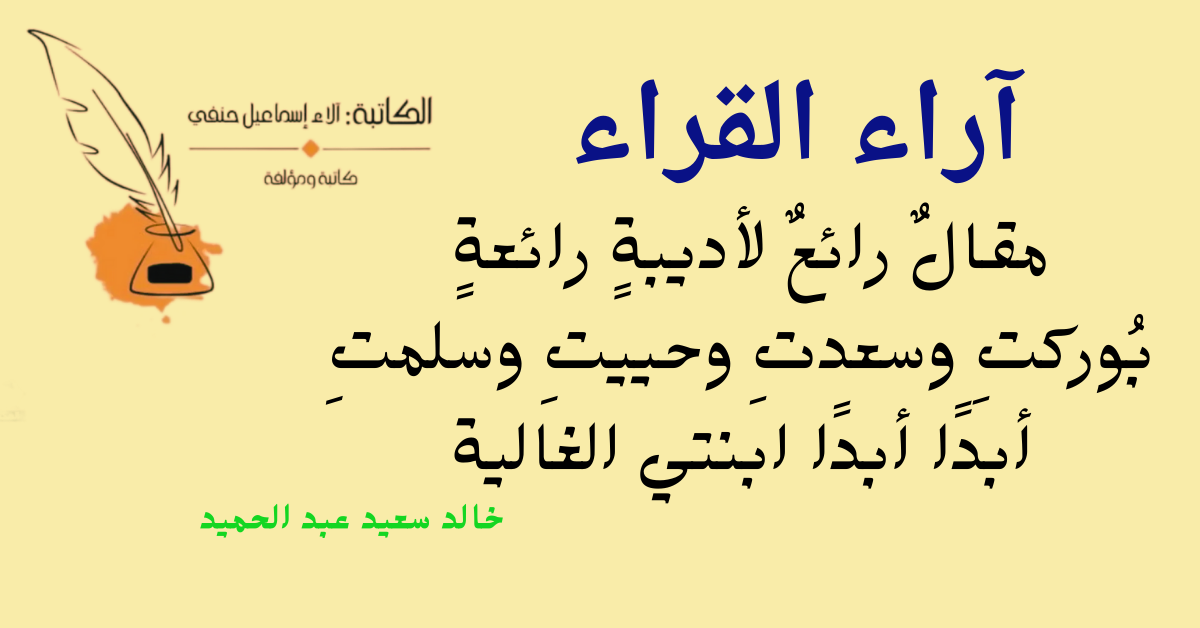 الكاتبة: آلاء إسماعيل حنفي
كاتبة ومؤلفة

آراء القراء

مقالٌ رائعٌ لأديبةٍ رائعةٍ
بُوركتِ وسعدتِ وحييتِ وسلمتِ
أبدًا أبدًا ابنتي الغالية

خالد سعيد عبد الحميد